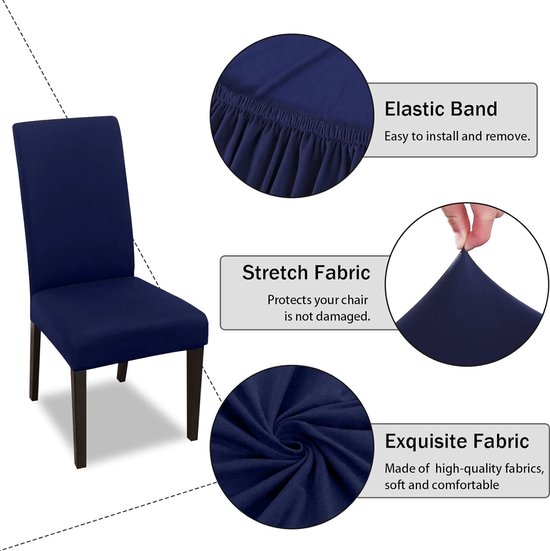 Elastic Band
Easy to install and remove.

Stretch Fabric
Protects your chair is not damaged.

Exquisite Fabric
Made of high-quality fabrics, soft and comfortable